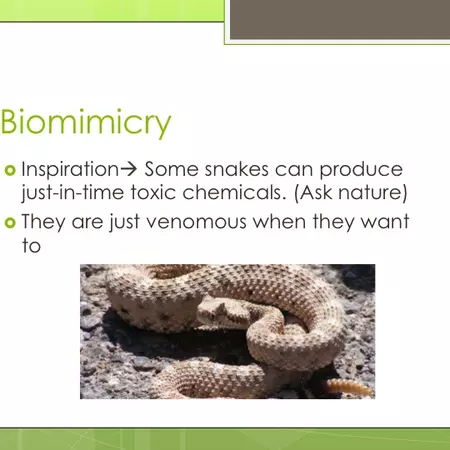 Biomimicry

Inspiration→ Some snakes can produce just-in-time toxic chemicals. (Ask nature)

They are just venomous when they want to